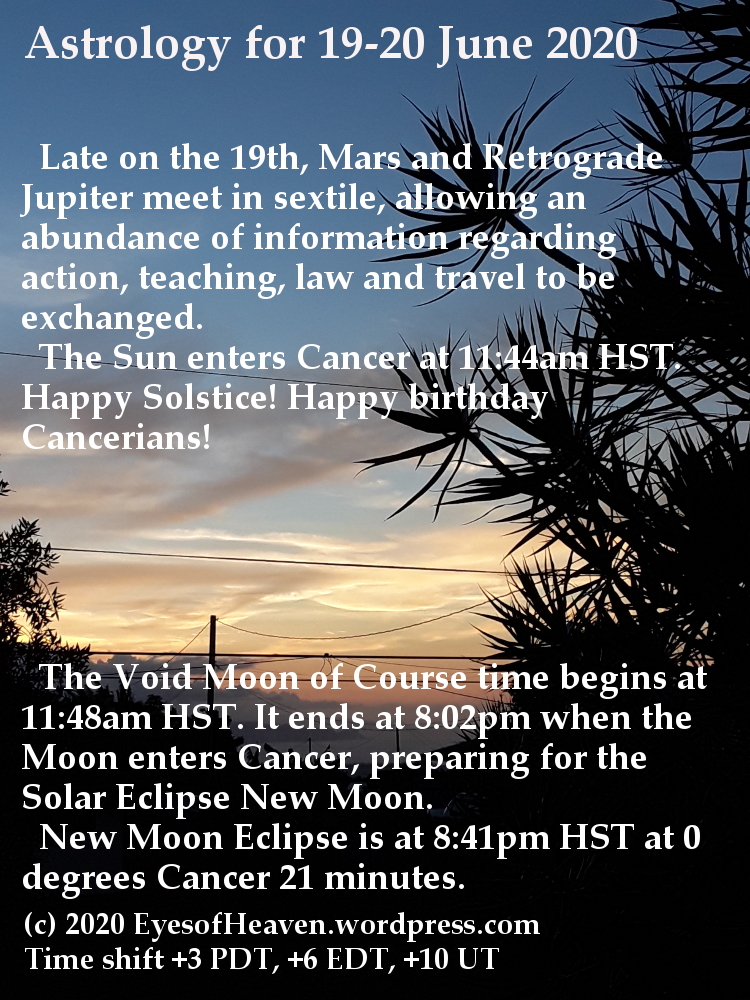 Astrology for 19-20 June 2020

Late on the 19th, Mars and Retrograde Jupiter meet in sextile, allowing an abundance of information regarding action, teaching, law and travel to be exchanged.

The Sun enters Cancer at 11:44am HST. Happy Solstice! Happy birthday Cancerians!

The Void Moon of Course time begins at 11:48am HST. It ends at 8:02pm when the Moon enters Cancer, preparing for the Solar Eclipse New Moon.

New Moon Eclipse is at 8:41pm HST at 0 degrees Cancer 21 minutes.

(c) 2020 EyesofHeaven.wordpress.com
Time shift +3 PDT, +6 EDT, +10 UT